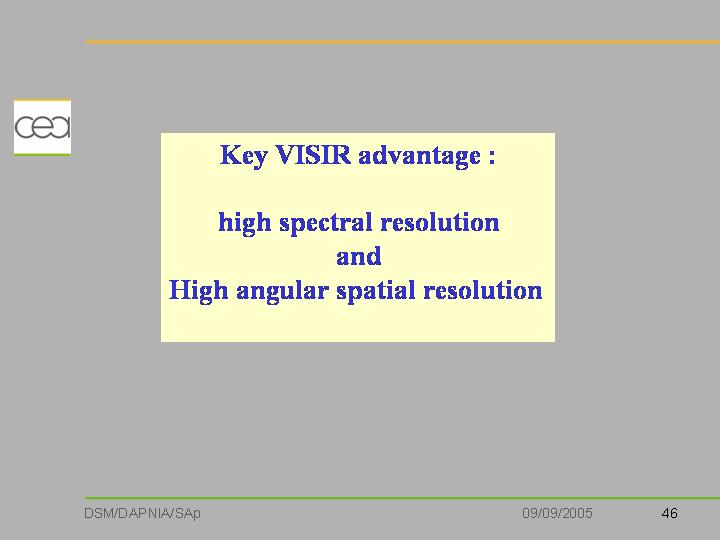 cea

Key VISIR advantage :

high spectral resolution
and
High angular spatial resolution

DSM/DAPNIA/SAp 09/09/2005 46